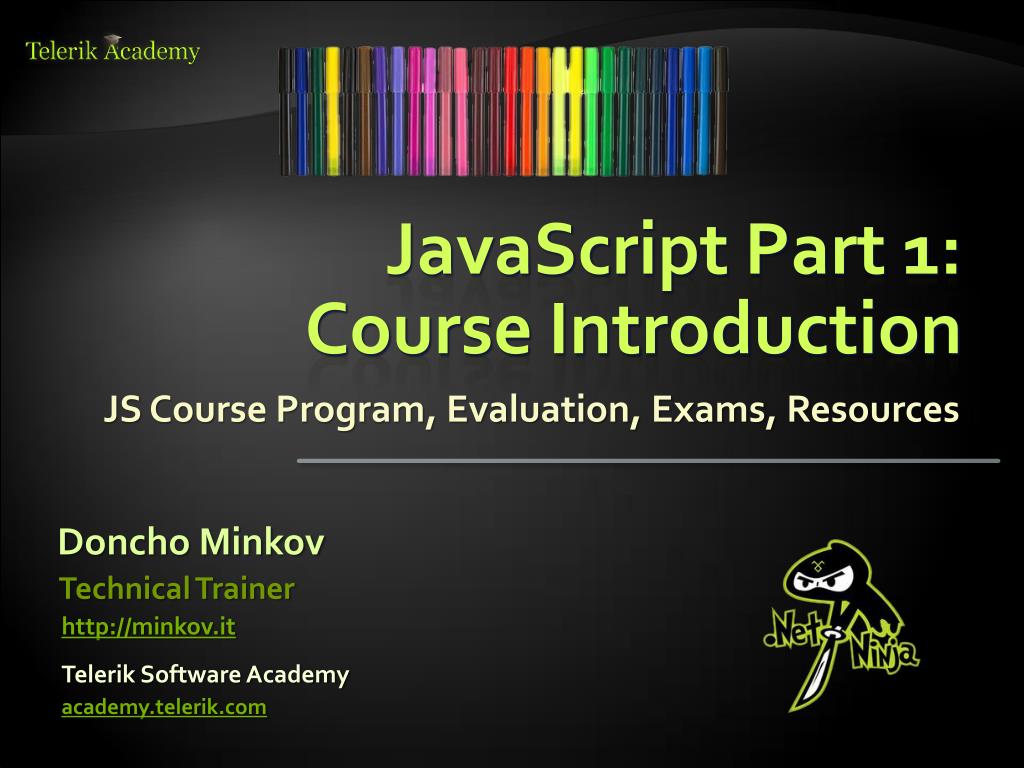 Telerik Academy

JavaScript Part 1: Course Introduction

JS Course Program, Evaluation, Exams, Resources

Doncho Minkov

Technical Trainer

http://minkov.it

Telerik Software Academy

academy.telerik.com

.Net Ninja